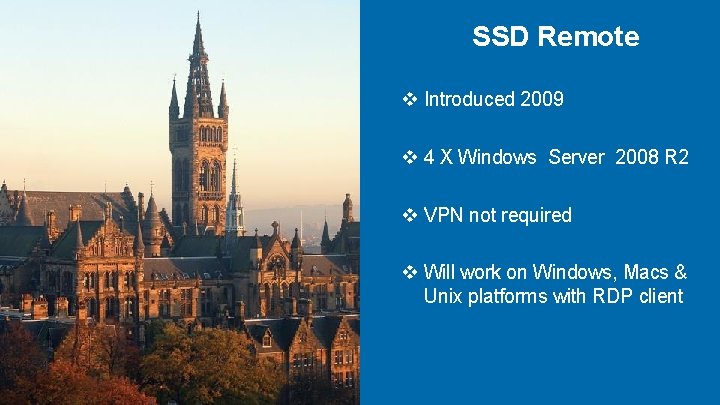 SSD Remote

❖ Introduced 2009

❖ 4 X Windows Server 2008 R2

❖ VPN not required

❖ Will work on Windows, Macs & Unix platforms with RDP client